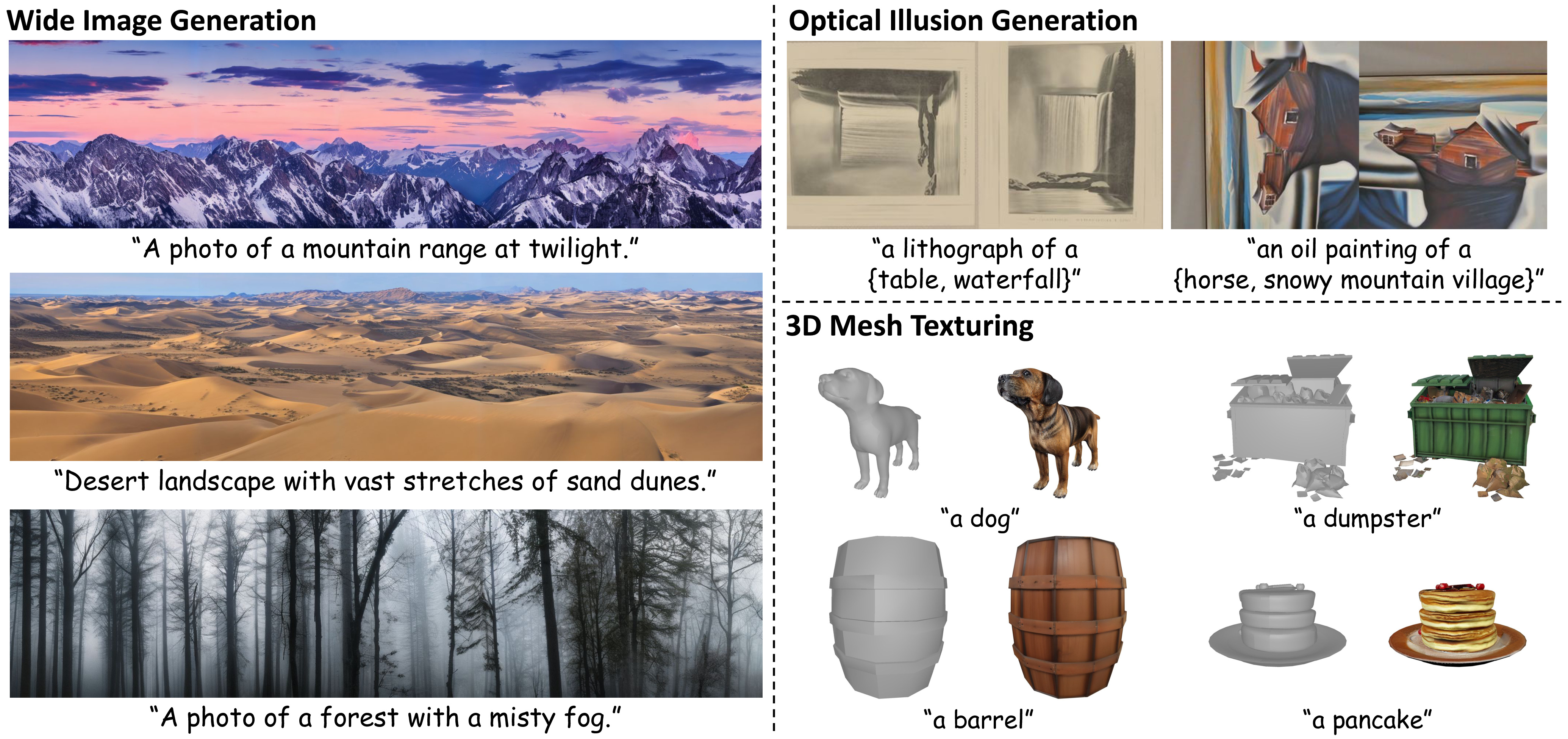 Wide Image Generation

"A photo of a mountain range at twilight."

"Desert landscape with vast stretches of sand dunes."

"A photo of a forest with a misty fog."

Optical Illusion Generation

"a lithograph of a {table, waterfall}"

"an oil painting of a {horse, snowy mountain village}"

3D Mesh Texturing

"a dog"

"a dumpster"

"a barrel"

"a pancake"